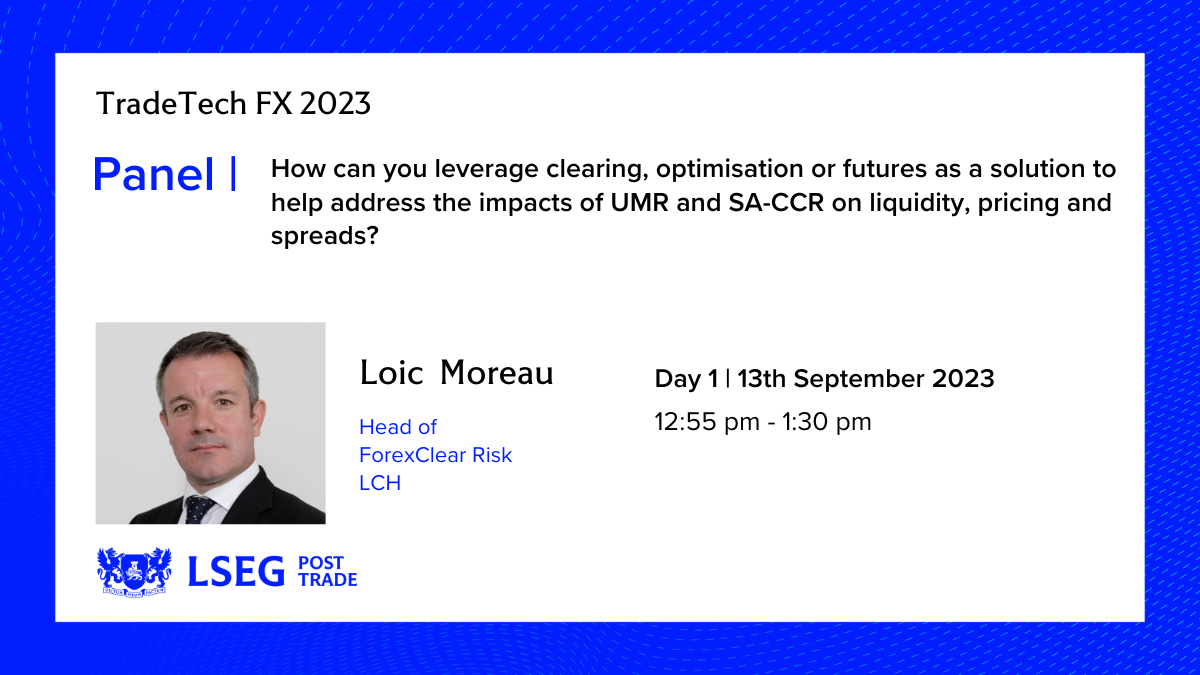 TradeTech FX 2023

Panel | How can you leverage clearing, optimisation or futures as a solution to help address the impacts of UMR and SA-CCR on liquidity, pricing and spreads?

Loic Moreau

Head of ForexClear Risk LCH

Day 1 | 13th September 2023

12:55 pm - 1:30 pm

LSEG POST TRADE